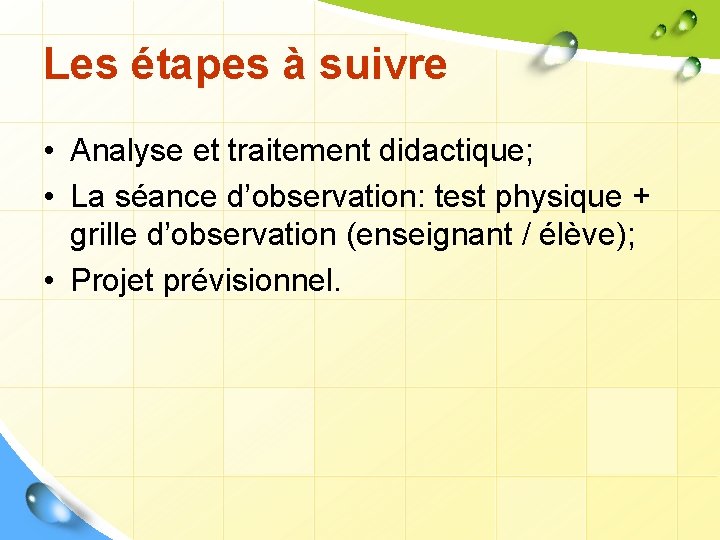 Les étapes à suivre

• Analyse et traitement didactique;
• La séance d’observation: test physique + grille d’observation (enseignant / élève);
• Projet prévisionnel.